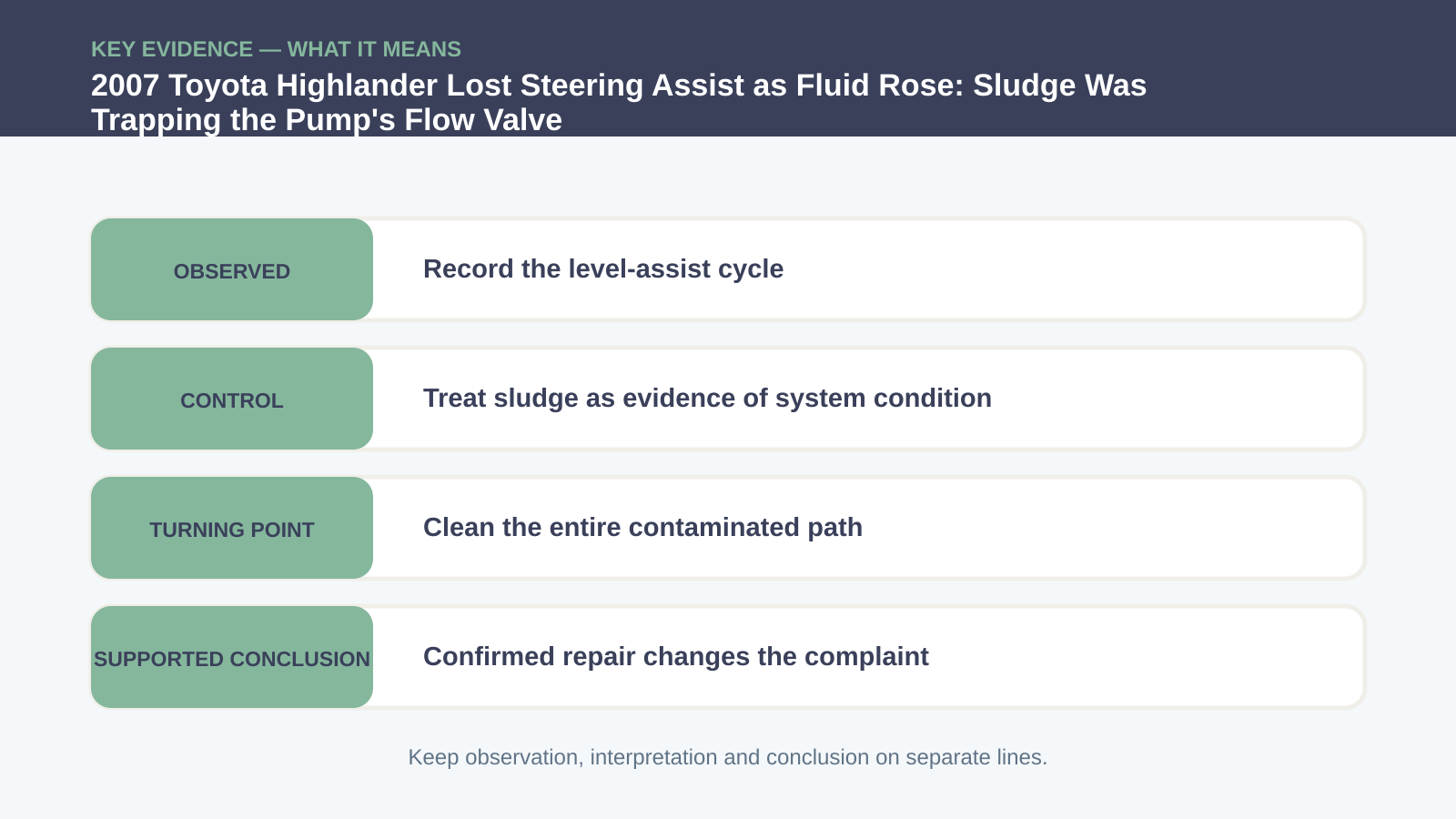 KEY EVIDENCE — WHAT IT MEANS

2007 Toyota Highlander Lost Steering Assist as Fluid Rose: Sludge Was Trapping the Pump's Flow Valve

OBSERVED

Record the level-assist cycle

CONTROL

Treat sludge as evidence of system condition

TURNING POINT

Clean the entire contaminated path

SUPPORTED CONCLUSION

Confirmed repair changes the complaint

Keep observation, interpretation and conclusion on separate lines.